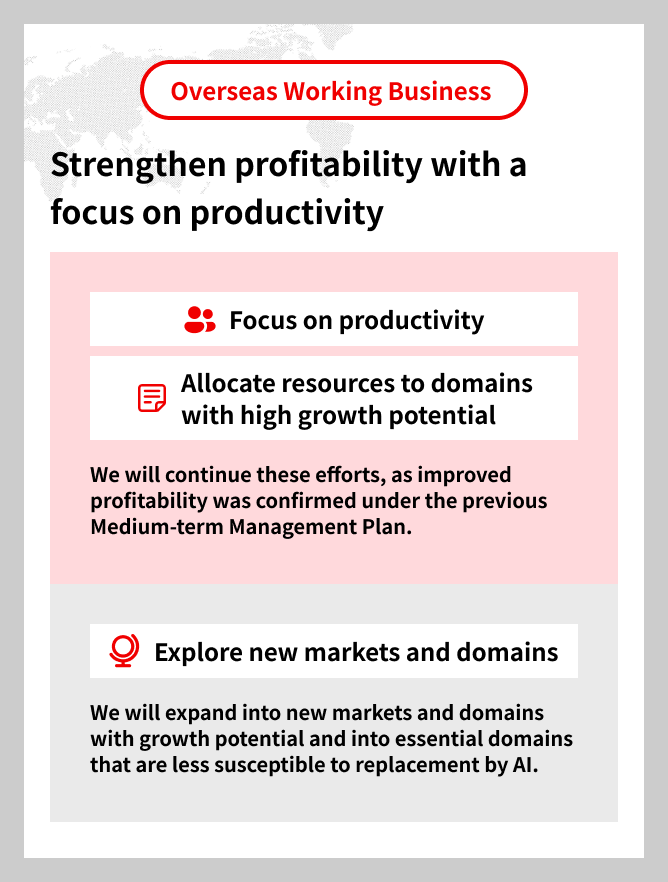 Overseas Working Business

Strengthen profitability with a focus on productivity

Focus on productivity

Allocate resources to domains with high growth potential

We will continue these efforts, as improved profitability was confirmed under the previous Medium-term Management Plan.

Explore new markets and domains

We will expand into new markets and domains with growth potential and into essential domains that are less susceptible to replacement by AI.